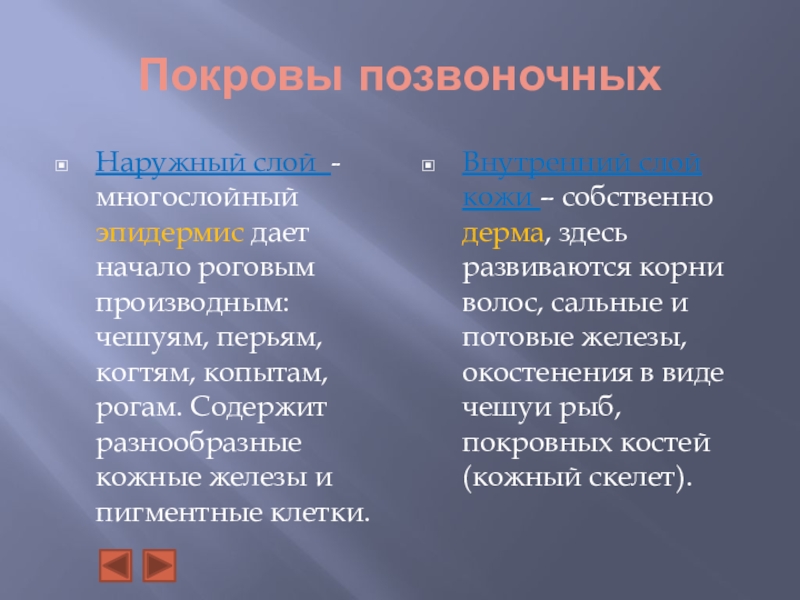 Покровы позвоночных

Наружный слой - многослойный эпидермис дает начало роговым производным: чешуям, перьям, когтям, копытам, рогам. Содержит разнообразные кожные железы и пигментные клетки.

Внутренний слой кожи – собственно дерма, здесь развиваются корни волос, сальные и потовые железы, окостенения в виде чешуи рыб, покровных костей (кожный скелет).